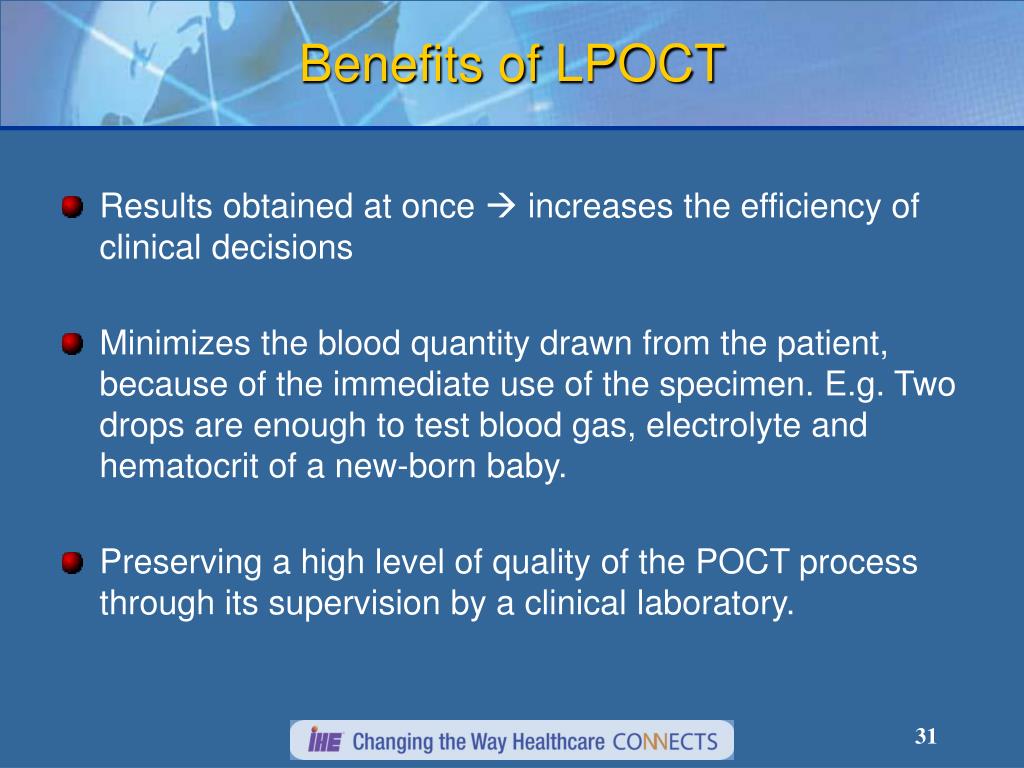 Benefits of LPOCT

Results obtained at once → increases the efficiency of clinical decisions

Minimizes the blood quantity drawn from the patient, because of the immediate use of the specimen. E.g. Two drops are enough to test blood gas, electrolyte and hematocrit of a new-born baby.

Preserving a high level of quality of the POCT process through its supervision by a clinical laboratory.

IHE Changing the Way Healthcare CONNECTS

31